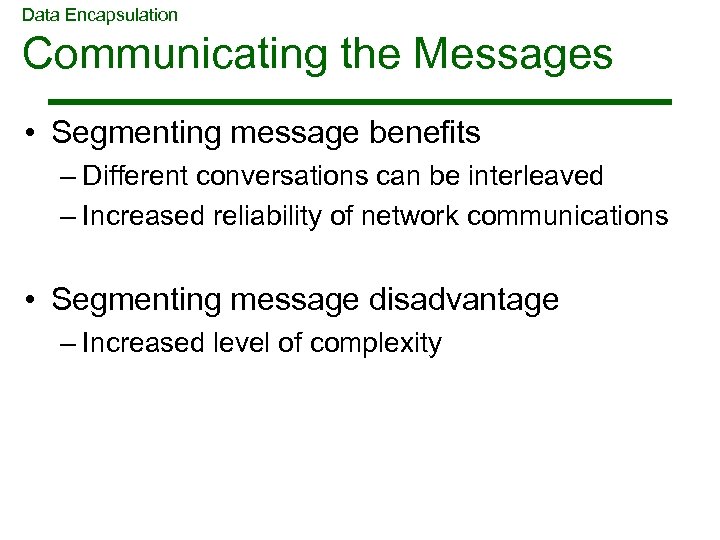 Data Encapsulation

Communicating the Messages

• Segmenting message benefits
– Different conversations can be interleaved
– Increased reliability of network communications

• Segmenting message disadvantage
– Increased level of complexity